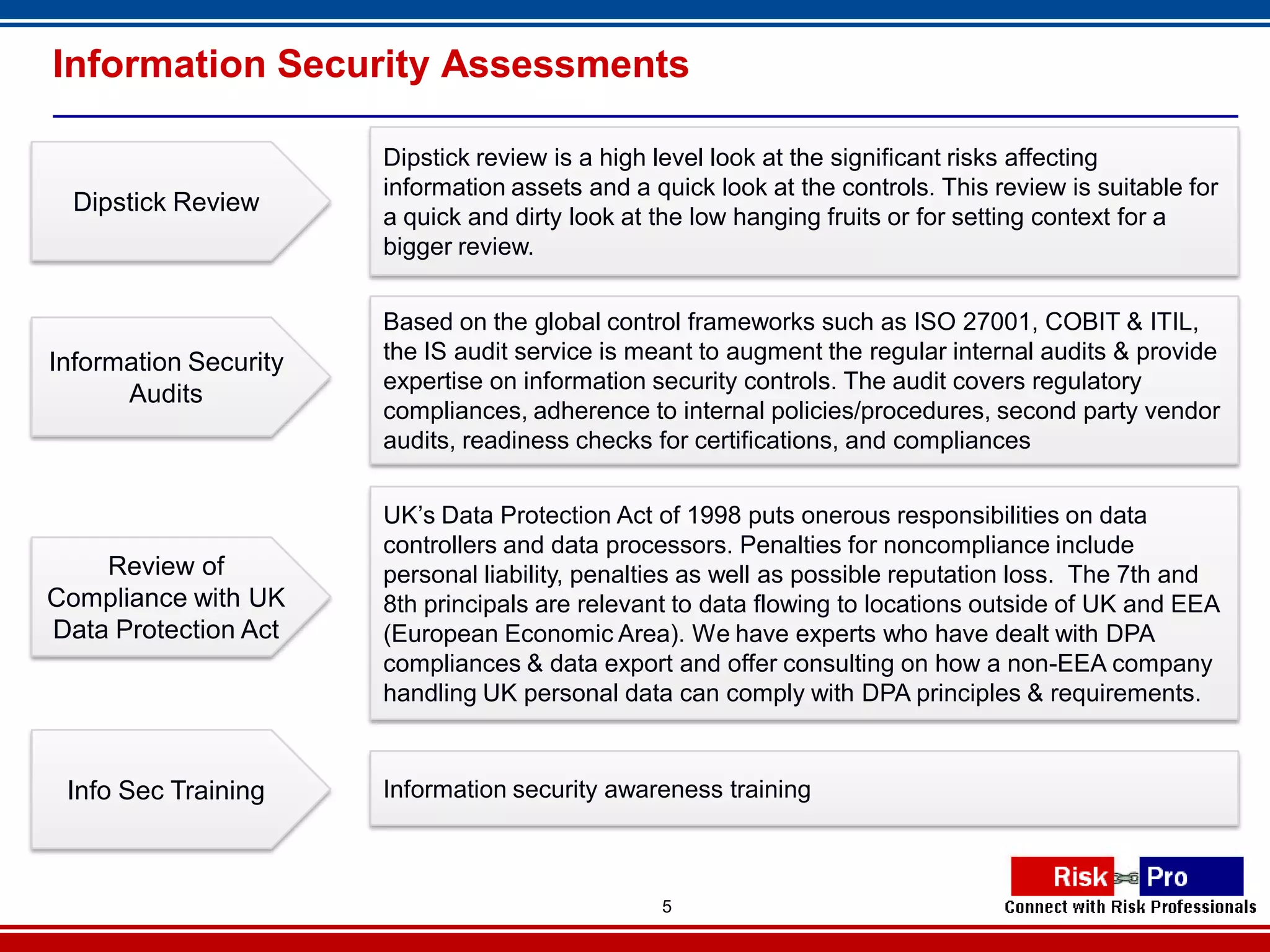 Information Security Assessments

Dipstick Review

Dipstick review is a high level look at the significant risks affecting information assets and a quick look at the controls. This review is suitable for a quick and dirty look at the low hanging fruits or for setting context for a bigger review.

Information Security Audits

Based on the global control frameworks such as ISO 27001, COBIT & ITIL, the IS audit service is meant to augment the regular internal audits & provide expertise on information security controls. The audit covers regulatory compliances, adherence to internal policies/procedures, second party vendor audits, readiness checks for certifications, and compliances

Review of Compliance with UK Data Protection Act

UK's Data Protection Act of 1998 puts onerous responsibilities on data controllers and data processors. Penalties for noncompliance include personal liability, penalties as well as possible reputation loss. The 7th and 8th principals are relevant to data flowing to locations outside of UK and EEA (European Economic Area). We have experts who have dealt with DPA compliances & data export and offer consulting on how a non-EEA company handling UK personal data can comply with DPA principles & requirements.

Info Sec Training

Information security awareness training

5

Risk Pro
Connect with Risk Professionals